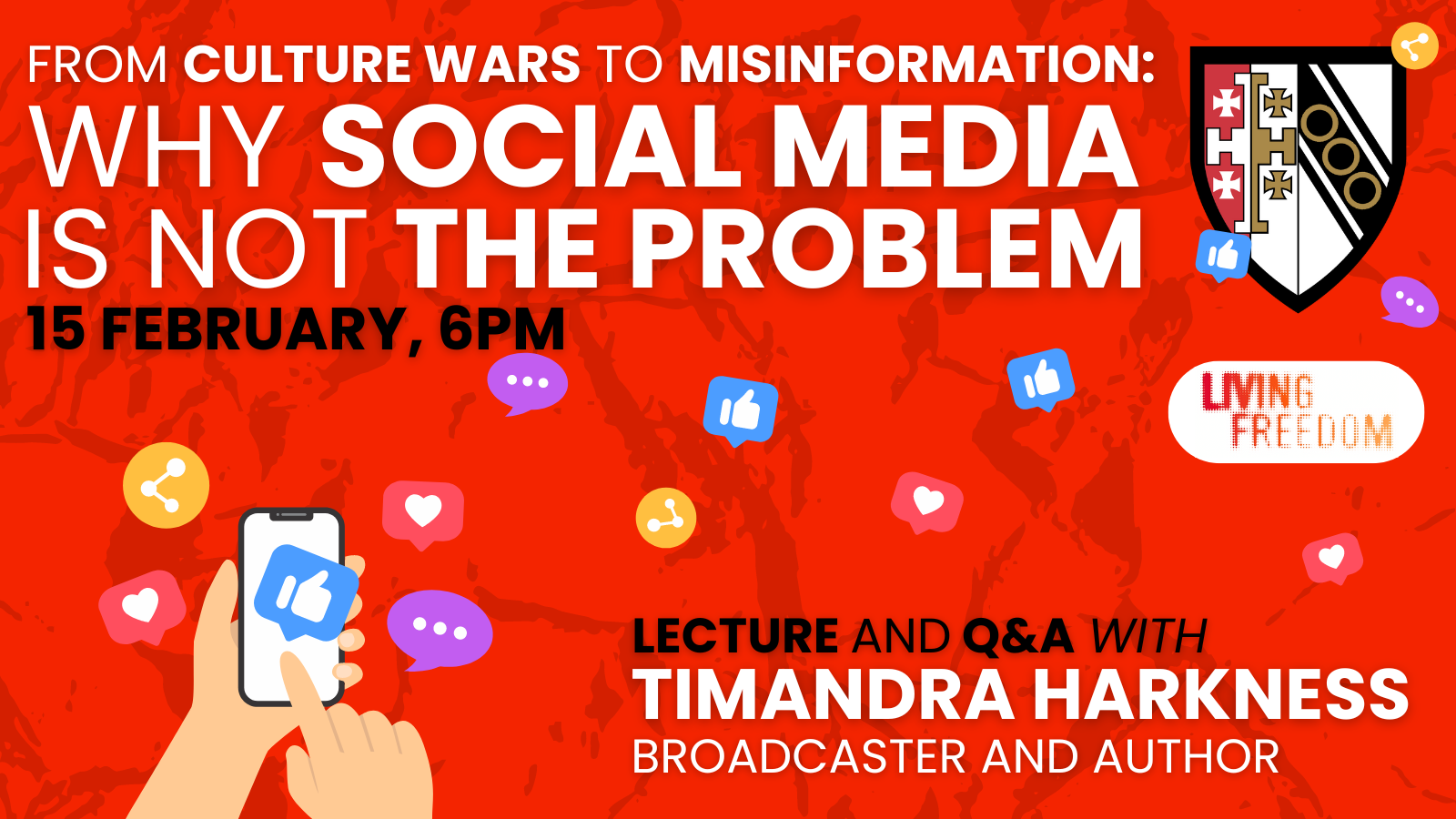 FROM CULTURE WARS TO MISINFORMATION:
WHY SOCIAL MEDIA IS NOT THE PROBLEM
15 FEBRUARY, 6PM

LIVING FREEDOM

LECTURE AND Q&A WITH
TIMANDRA HARKNESS
BROADCASTER AND AUTHOR